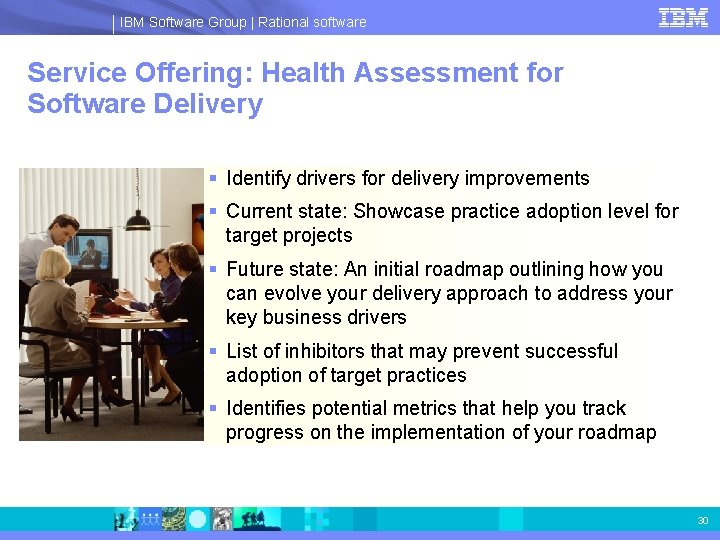 IBM Software Group | Rational software

IBM

Service Offering: Health Assessment for Software Delivery

• Identify drivers for delivery improvements
• Current state: Showcase practice adoption level for target projects
• Future state: An initial roadmap outlining how you can evolve your delivery approach to address your key business drivers
• List of inhibitors that may prevent successful adoption of target practices
• Identifies potential metrics that help you track progress on the implementation of your roadmap

30